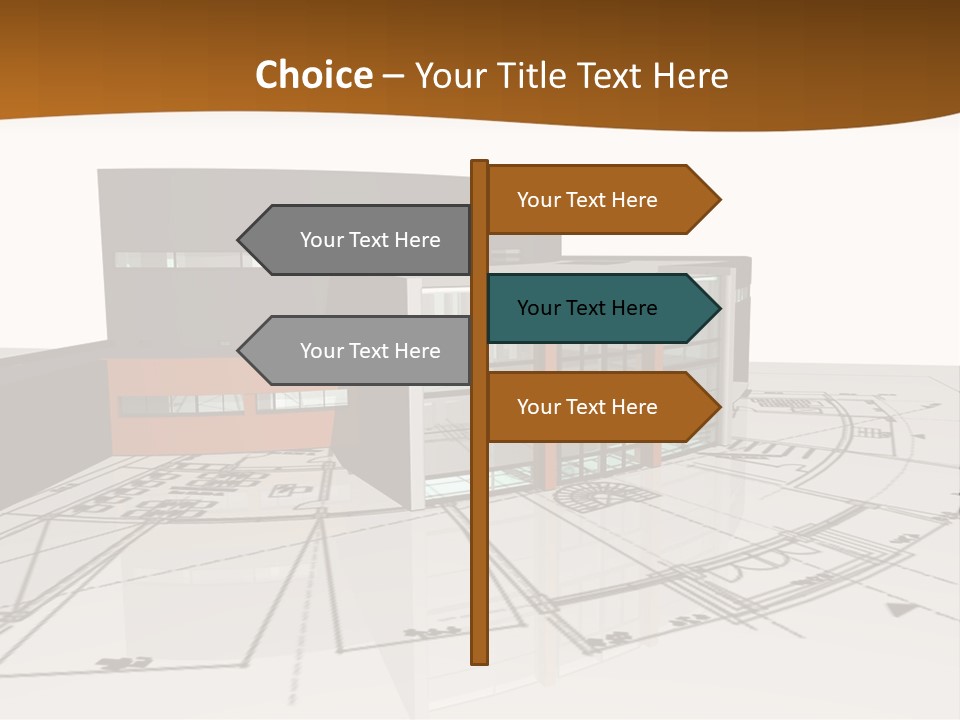 Choice – Your Title Text Here

Your Text Here

Your Text Here

Your Text Here

Your Text Here

Your Text Here